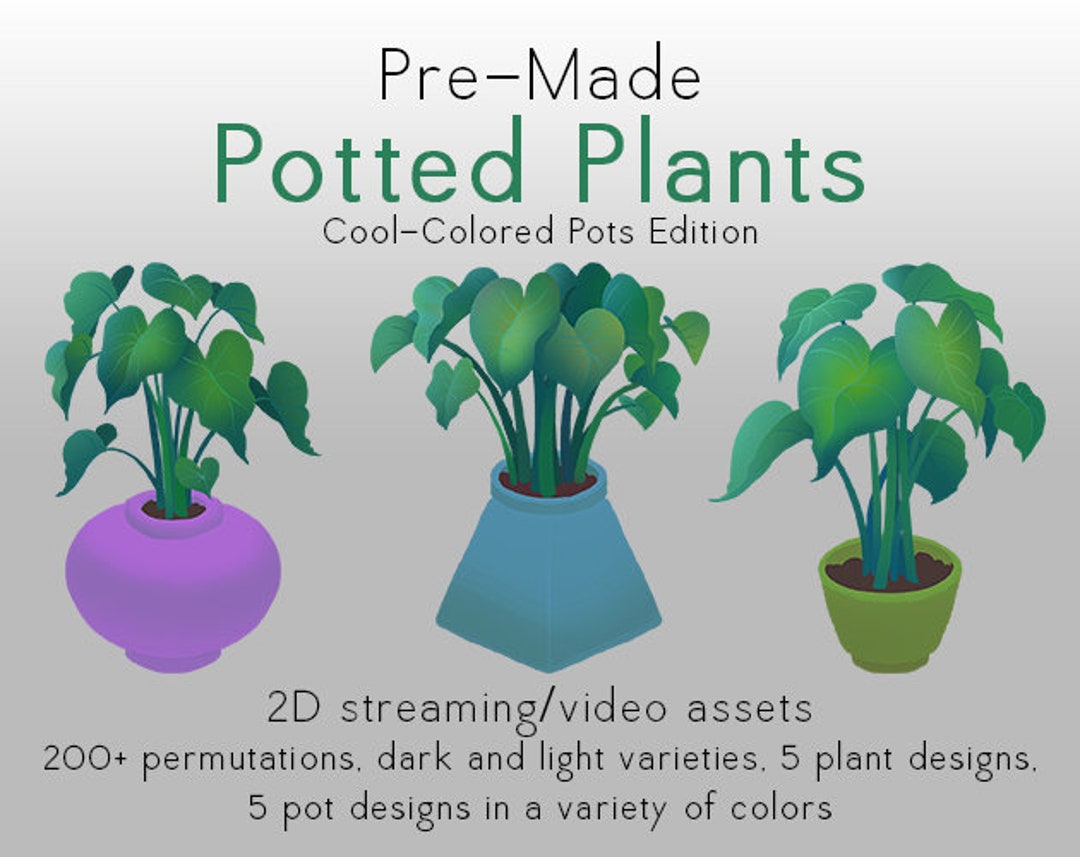 Pre-Made
Potted Plants
Cool-Colored Pots Edition

2D streaming/video assets
200+ permutations, dark and light varieties, 5 plant designs, 5 pot designs in a variety of colors